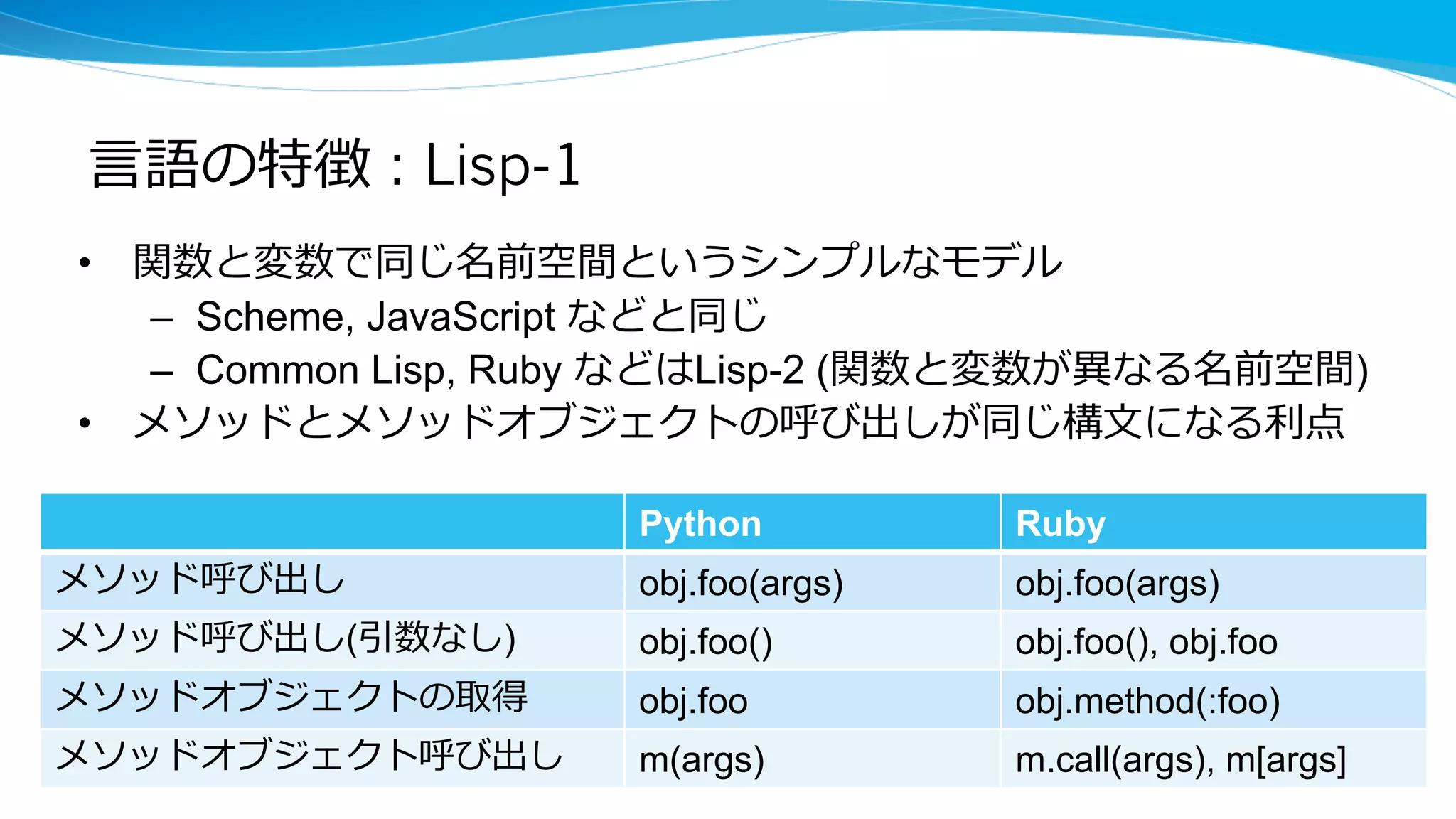 言語の特徴：Lisp-1

• 関数と変数で同じ名前空間というシンプルなモデル
– Scheme, JavaScript などと同じ
– Common Lisp, Ruby などはLisp-2 (関数と変数が異なる名前空間)
• メソッドとメソッドオブジェクトの呼び出しが同じ構文になる利点

| | Python | Ruby |
|---|---|---|
| メソッド呼び出し | obj.foo(args) | obj.foo(args) |
| メソッド呼び出し(引数なし) | obj.foo() | obj.foo(), obj.foo |
| メソッドオブジェクトの取得 | obj.foo | obj.method(:foo) |
| メソッドオブジェクト呼び出し | m(args) | m.call(args), m[args] |